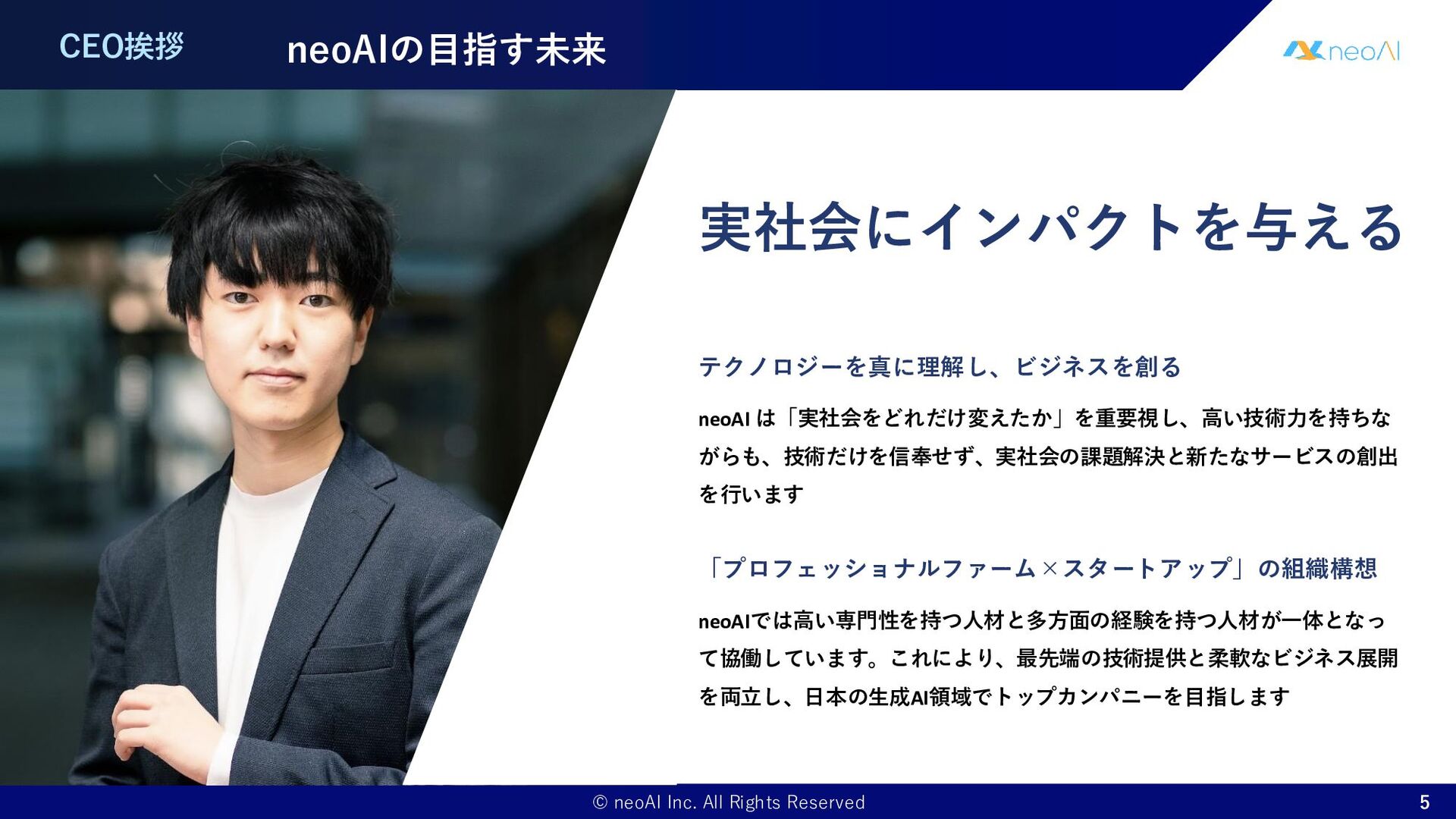 CEO挨拶　neoAIの目指す未来

neoAI

実社会にインパクトを与える

テクノロジーを真に理解し、ビジネスを創る

neoAI は「実社会をどれだけ変えたか」を重要視し、高い技術力を持ちながらも、技術だけを信奉せず、実社会の課題解決と新たなサービスの創出を行います

「プロフェッショナルファーム×スタートアップ」の組織構想

neoAIでは高い専門性を持つ人材と多方面の経験を持つ人材が一体となって協働しています。これにより、最先端の技術提供と柔軟なビジネス展開を両立し、日本の生成AI領域でトップカンパニーを目指します

© neoAI Inc. All Rights Reserved

5